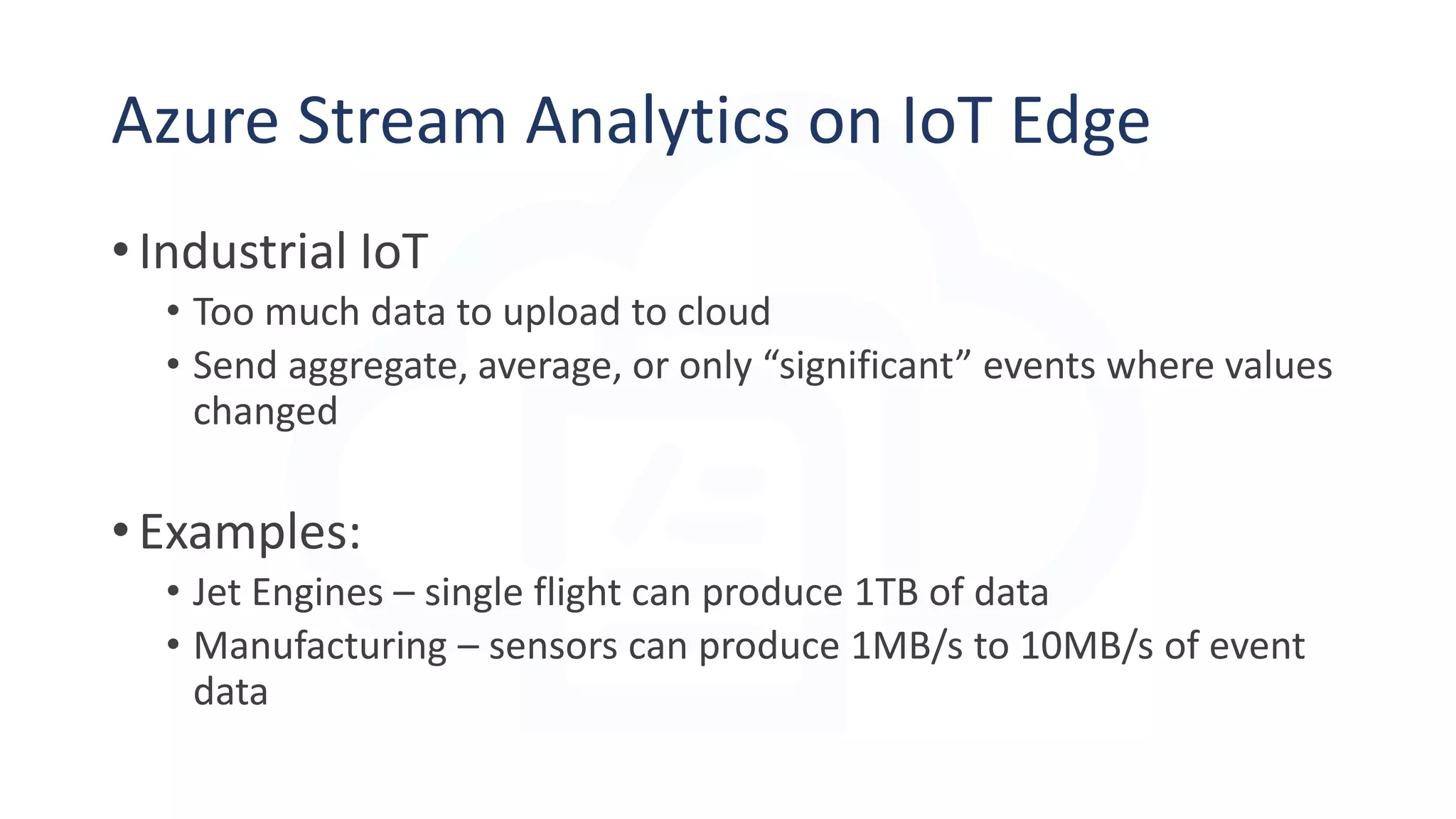 Azure Stream Analytics on IoT Edge

• Industrial IoT
• Too much data to upload to cloud
• Send aggregate, average, or only “significant” events where values changed

• Examples:
• Jet Engines – single flight can produce 1TB of data
• Manufacturing – sensors can produce 1MB/s to 10MB/s of event data